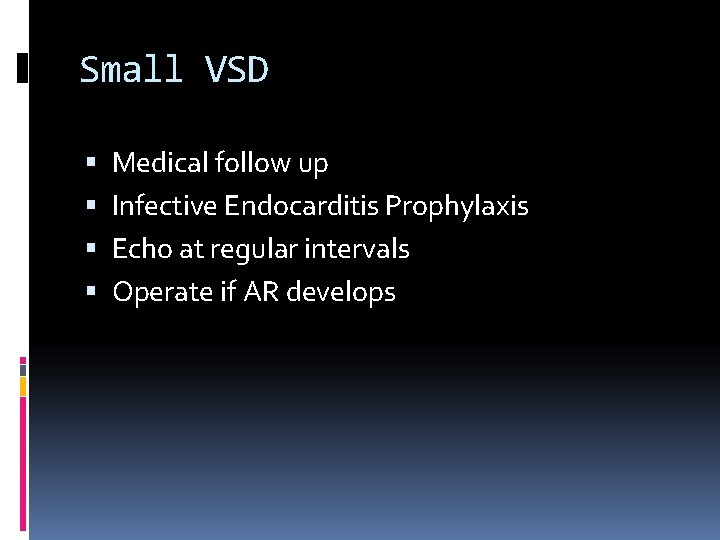 Small VSD

- Medical follow up
- Infective Endocarditis Prophylaxis
- Echo at regular intervals
- Operate if AR develops